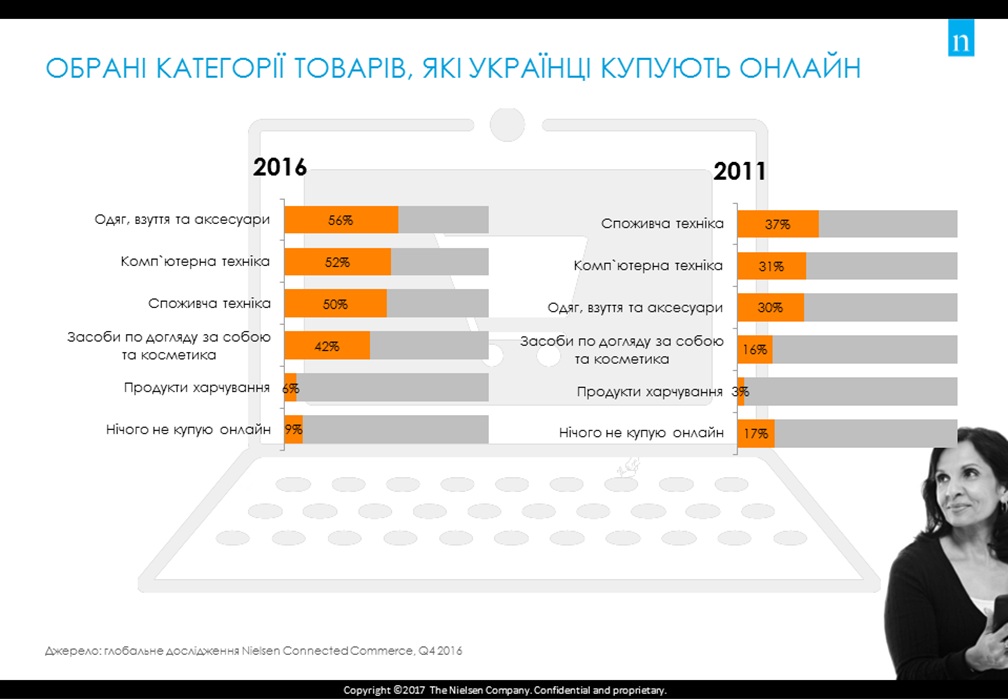 n

ОБРАНІ КАТЕГОРІЇ ТОВАРІВ, ЯКІ УКРАЇНЦІ КУПУЮТЬ ОНЛАЙН

2016

Одяг, взуття та аксесуари 56%

Комп`ютерна техніка 52%

Споживча техніка 50%

Засоби по догляду за собою та косметика 42%

Продукти харчування 6%

Нічого не купую онлайн 9%

2011

Споживча техніка 37%

Комп`ютерна техніка 31%

Одяг, взуття та аксесуари 30%

Засоби по догляду за собою та косметика 16%

Продукти харчування 3%

Нічого не купую онлайн 17%

Джерело: глобальне дослідження Nielsen Connected Commerce, Q4 2016

Copyright ©2017 The Nielsen Company. Confidential and proprietary.